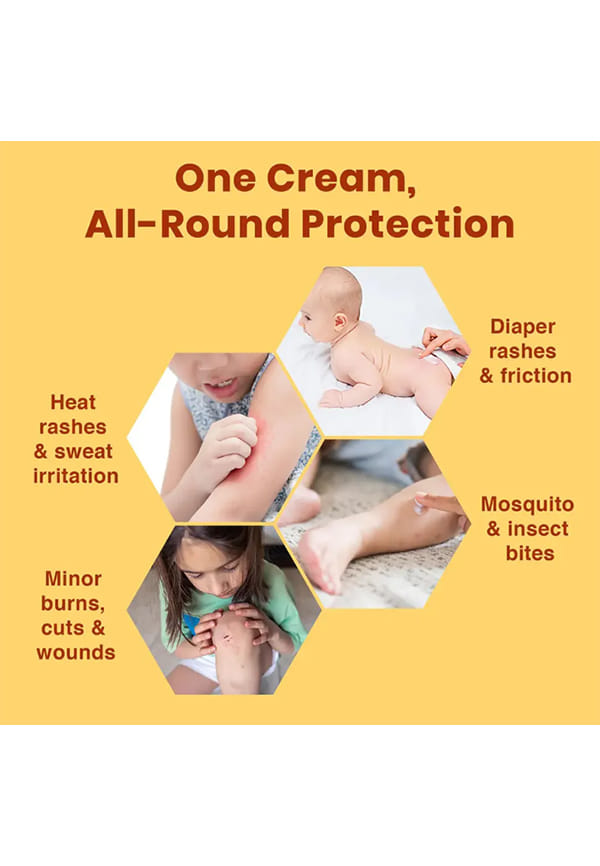 One Cream,
All-Round Protection

Diaper rashes & friction

Heat rashes & sweat irritation

Mosquito & insect bites

Minor burns, cuts & wounds